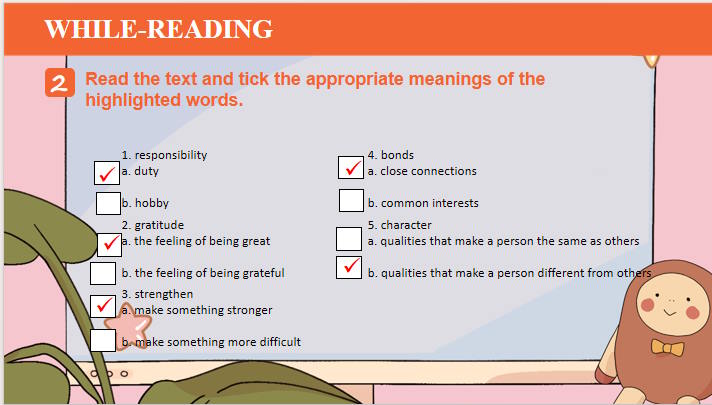 WHILE-READING

2 Read the text and tick the appropriate meanings of the highlighted words.

1. responsibility
✓ a. duty
b. hobby

2. gratitude
✓ a. the feeling of being great
b. the feeling of being grateful

3. strengthen
✓ a. make something stronger
b. make something more difficult

4. bonds
✓ a. close connections
b. common interests

5. character
a. qualities that make a person the same as others
✓ b. qualities that make a person different from others